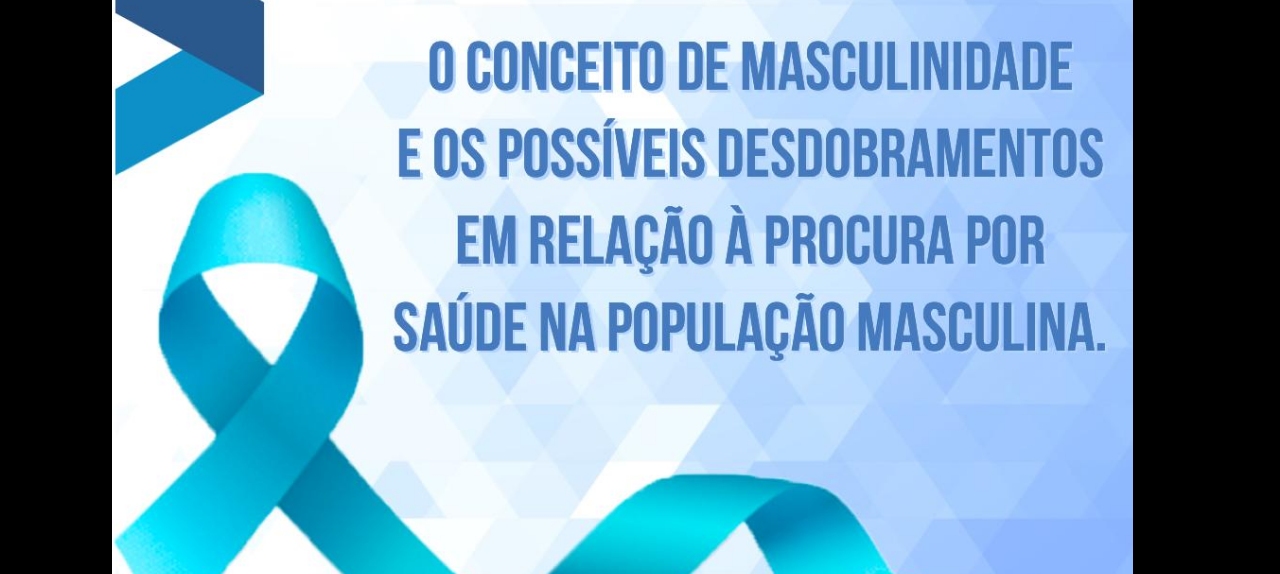 O CONCEITO DE MASCULINIDADE E OS POSSÍVEIS DESDOBRAMENTOS EM RELAÇÃO À PROCURA POR SAÚDE NA POPULAÇÃO MASCULINA.